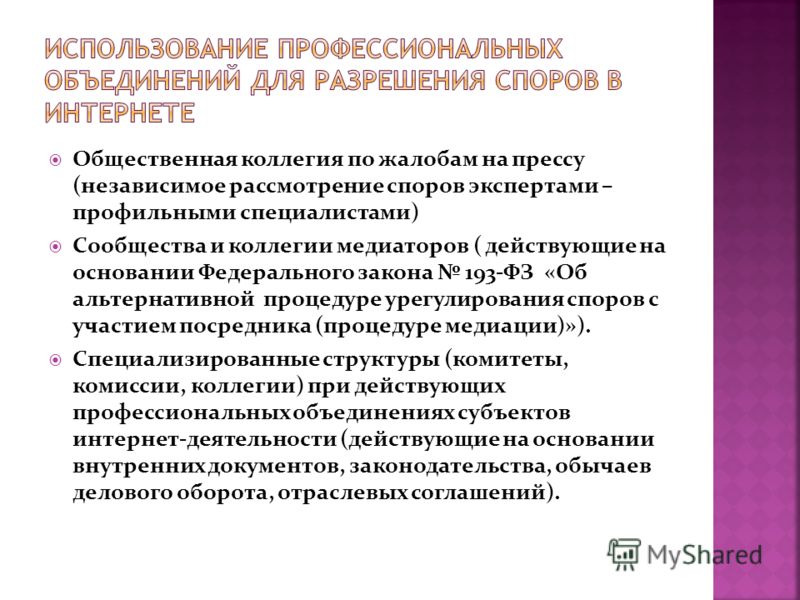 ИСПОЛЬЗОВАНИЕ ПРОФЕССИОНАЛЬНЫХ ОБЪЕДИНЕНИЙ ДЛЯ РАЗРЕШЕНИЯ СПОРОВ В ИНТЕРНЕТЕ

Общественная коллегия по жалобам на прессу (независимое рассмотрение споров экспертами – профильными специалистами)

Сообщества и коллегии медиаторов ( действующие на основании Федерального закона № 193-ФЗ «Об альтернативной процедуре урегулирования споров с участием посредника (процедуре медиации)»).

Специализированные структуры (комитеты, комиссии, коллегии) при действующих профессиональных объединениях субъектов интернет-деятельности (действующие на основании внутренних документов, законодательства, обычаев делового оборота, отраслевых соглашений).

MyShared